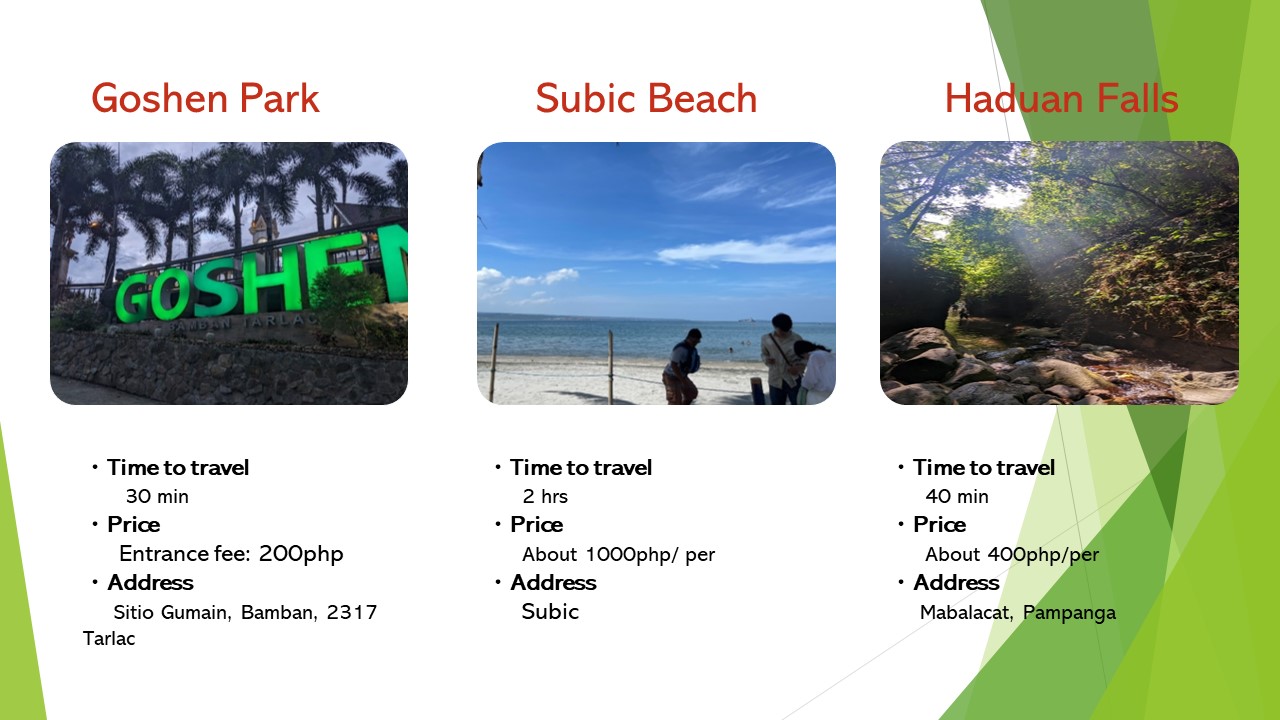 Goshen Park

GOSHEN
BAMBAN TARLAC

・Time to travel
30 min
・Price
Entrance fee: 200php
・Address
Sitio Gumain, Bamban, 2317 Tarlac

Subic Beach

・Time to travel
2 hrs
・Price
About 1000php/ per
・Address
Subic

Haduan Falls

・Time to travel
40 min
・Price
About 400php/per
・Address
Mabalacat, Pampanga